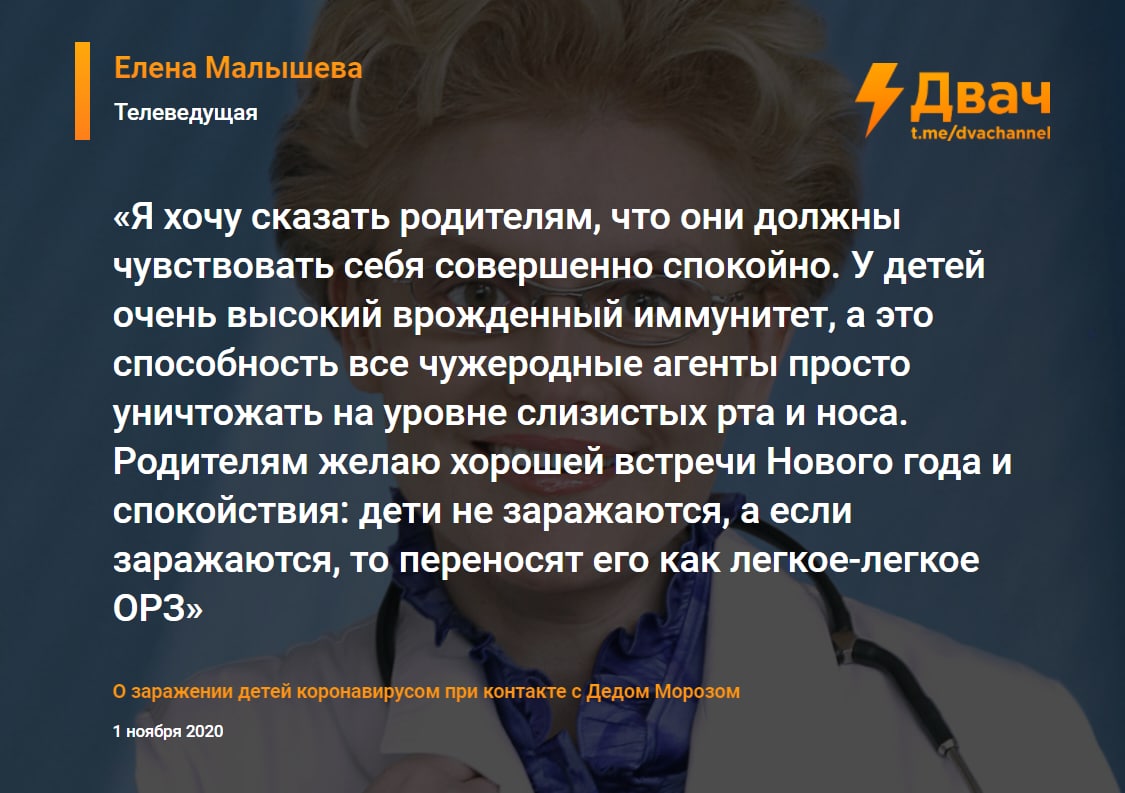 Елена Малышева

Телеведущая

Двач
t.me/dvachannel

«Я хочу сказать родителям, что они должны чувствовать себя совершенно спокойно. У детей очень высокий врожденный иммунитет, а это способность все чужеродные агенты просто уничтожать на уровне слизистых рта и носа. Родителям желаю хорошей встречи Нового года и спокойствия: дети не заражаются, а если заражаются, то переносят его как легкое-легкое ОРЗ»

О заражении детей коронавирусом при контакте с Дедом Морозом

1 ноября 2020